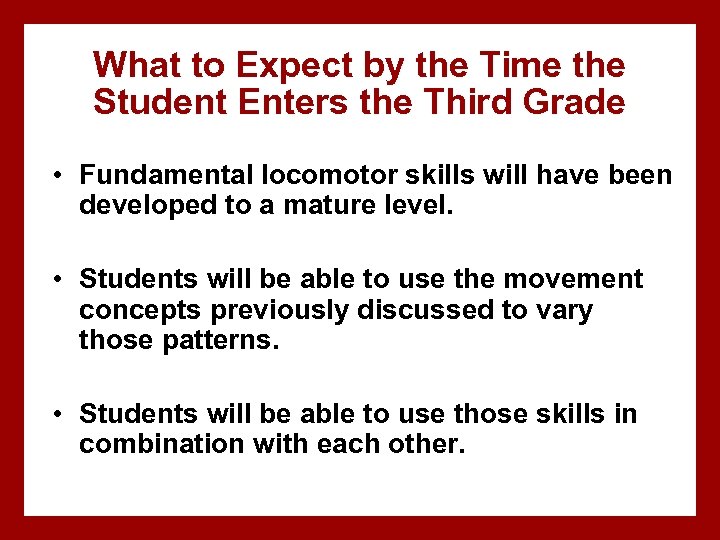 What to Expect by the Time the Student Enters the Third Grade

• Fundamental locomotor skills will have been developed to a mature level.

• Students will be able to use the movement concepts previously discussed to vary those patterns.

• Students will be able to use those skills in combination with each other.